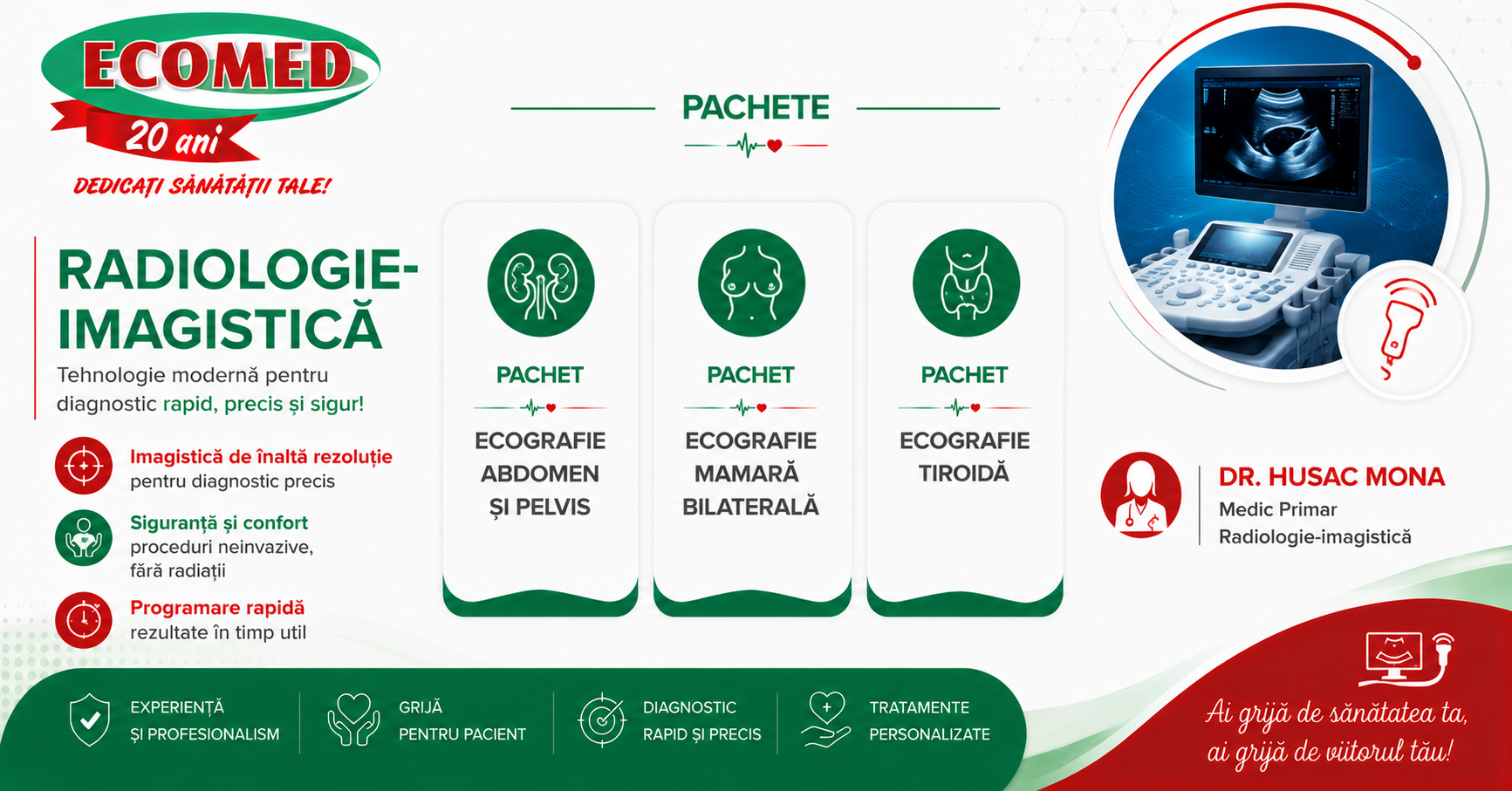 ECOMED
20 ani
DEDICAȚI SĂNĂTĂȚII TALE!

RADIOLOGIE-IMAGISTICĂ
Tehnologie modernă pentru diagnostic rapid, precis și sigur!

Imagistică de înaltă rezoluție
pentru diagnostic precis

Siguranță și confort
proceduri neinvazive, fără radiații

Programare rapidă
rezultate în timp util

PACHETE

PACHET
ECOGRAFIE ABDOMEN ȘI PELVIS

PACHET
ECOGRAFIE MAMARĂ BILATERALĂ

PACHET
ECOGRAFIE TIROIDĂ

DR. HUSAC MONA
Medic Primar
Radiologie-imagistică

EXPERIENȚĂ ȘI PROFESIONALISM

GRIJĂ PENTRU PACIENT

DIAGNOSTIC RAPID ȘI PRECIS

TRATAMENTE PERSONALIZATE

Ai grijă de sănătatea ta, ai grijă de viitorul tău!